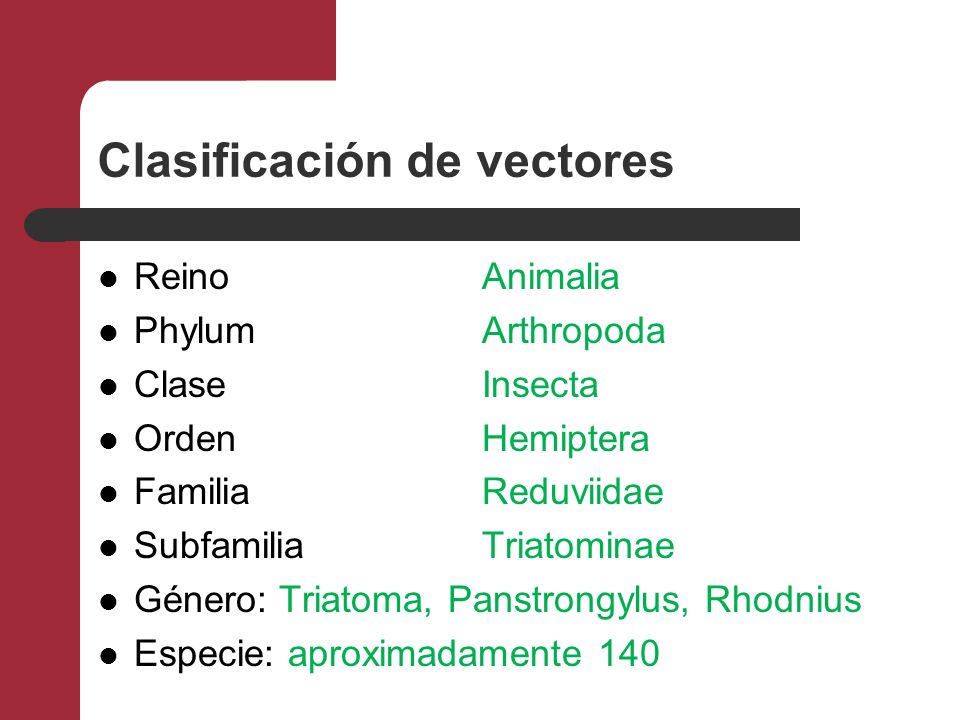 Clasificación de vectores

- Reino Animalia
- Phylum Arthropoda
- Clase Insecta
- Orden Hemiptera
- Familia Reduviidae
- Subfamilia Triatominae
- Género: Triatoma, Panstrongylus, Rhodnius
- Especie: aproximadamente 140